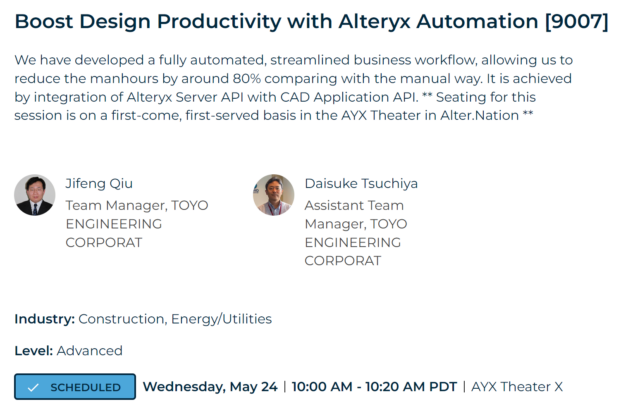 Boost Design Productivity with Alteryx Automation [9007]

We have developed a fully automated, streamlined business workflow, allowing us to reduce the manhours by around 80% comparing with the manual way. It is achieved by integration of Alteryx Server API with CAD Application API. ** Seating for this session is on a first-come, first-served basis in the AYX Theater in Alter.Nation **

Jifeng Qiu
Team Manager, TOYO ENGINEERING CORPORAT

Daisuke Tsuchiya
Assistant Team Manager, TOYO ENGINEERING CORPORAT

Industry: Construction, Energy/Utilities

Level: Advanced

✓ SCHEDULED Wednesday, May 24 | 10:00 AM - 10:20 AM PDT | AYX Theater X